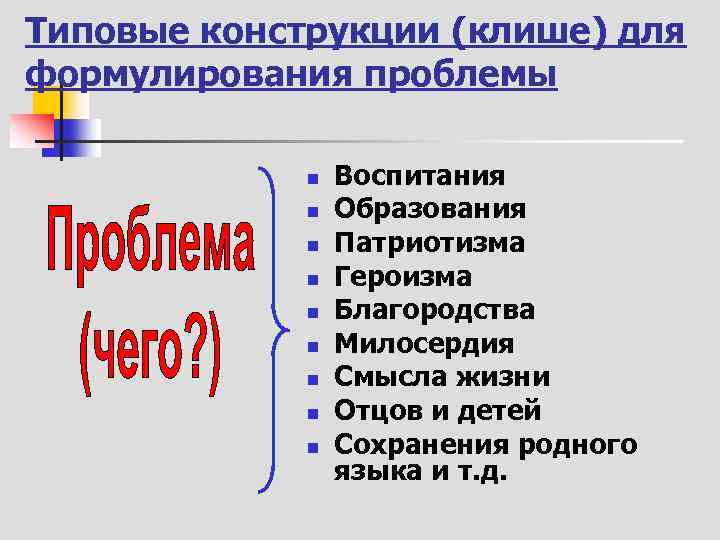 Типовые конструкции (клише) для формулирования проблемы

Проблема (чего?)

- Воспитания
- Образования
- Патриотизма
- Героизма
- Благородства
- Милосердия
- Смысла жизни
- Отцов и детей
- Сохранения родного языка и т.д.